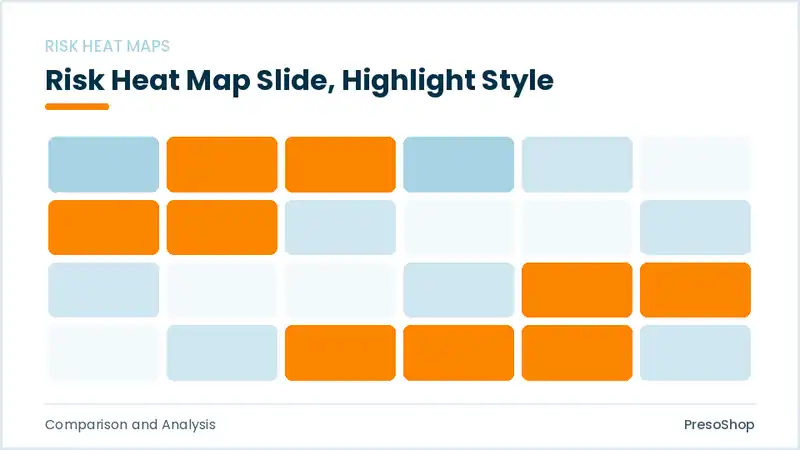 RISK HEAT MAPS

Risk Heat Map Slide, Highlight Style

Comparison and Analysis

PresoShop